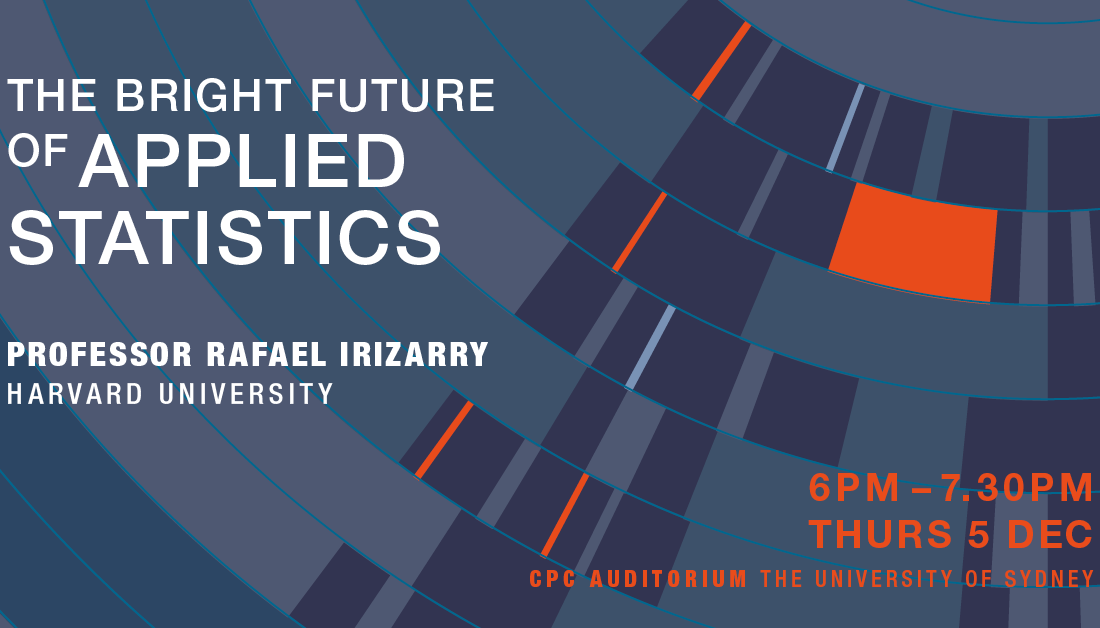 THE BRIGHT FUTURE OF APPLIED STATISTICS

PROFESSOR RAFAEL IRIZARRY
HARVARD UNIVERSITY

6PM – 7.30PM
THURS 5 DEC
CPC AUDITORIUM THE UNIVERSITY OF SYDNEY